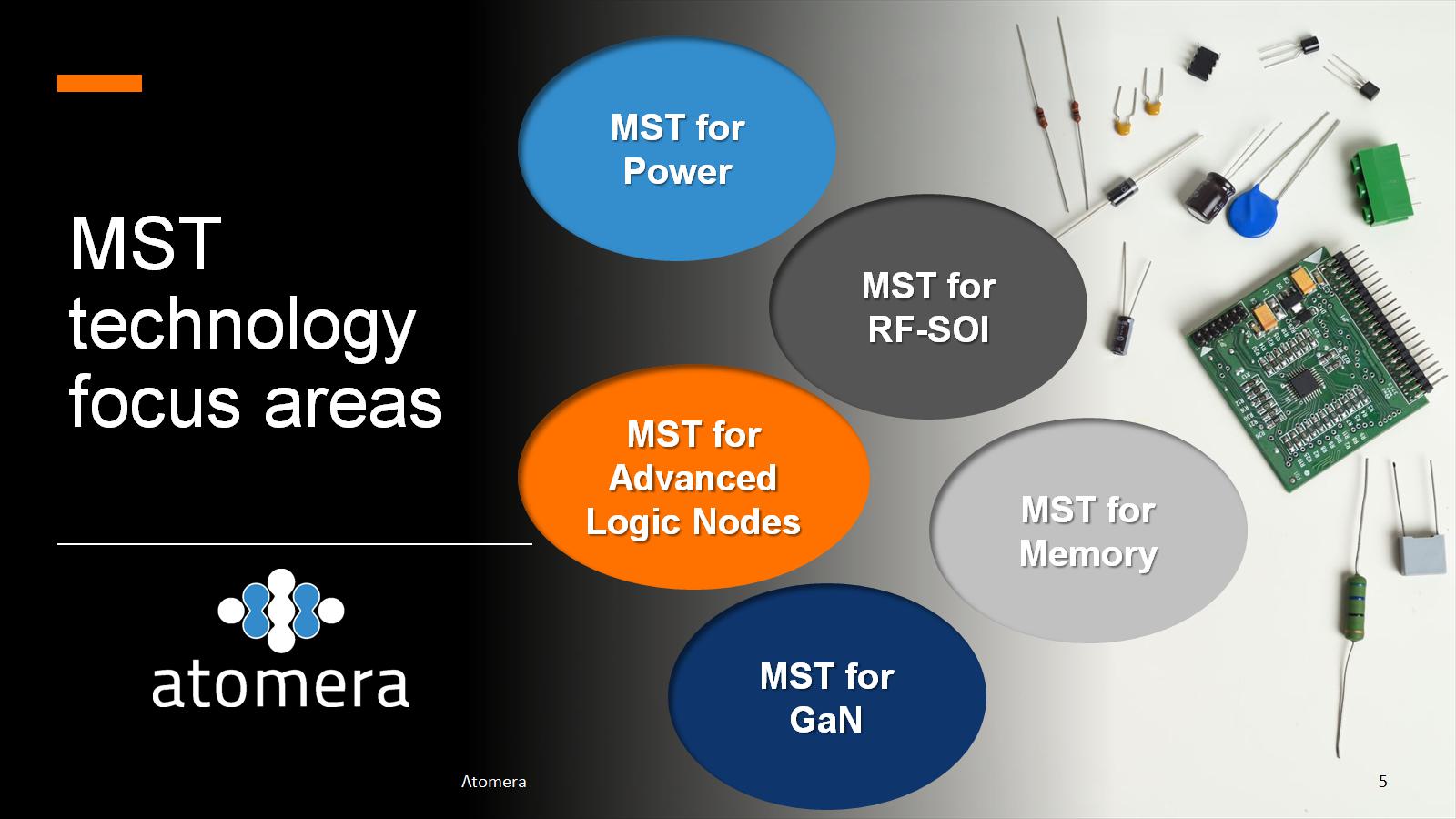 MST technology focus areas

atomera

MST for Power

MST for RF-SOI

MST for Advanced Logic Nodes

MST for Memory

MST for GaN

Atomera

5